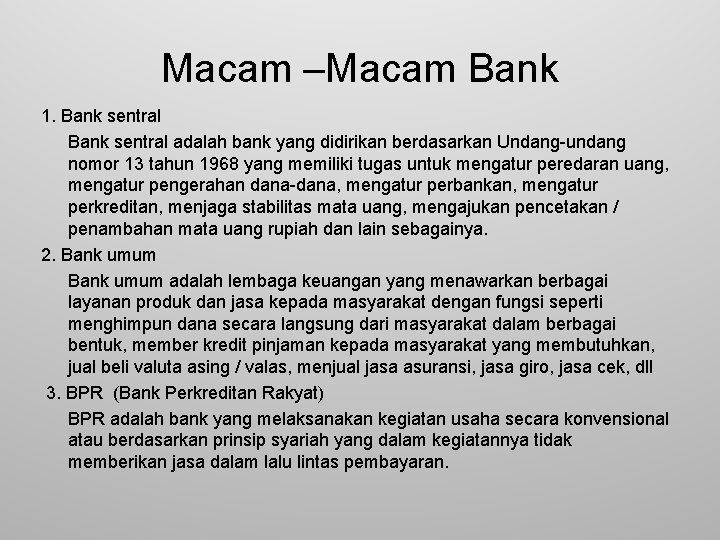 Macam –Macam Bank

1. Bank sentral

Bank sentral adalah bank yang didirikan berdasarkan Undang-undang nomor 13 tahun 1968 yang memiliki tugas untuk mengatur peredaran uang, mengatur pengerahan dana-dana, mengatur perbankan, mengatur perkreditan, menjaga stabilitas mata uang, mengajukan pencetakan / penambahan mata uang rupiah dan lain sebagainya.

2. Bank umum

Bank umum adalah lembaga keuangan yang menawarkan berbagai layanan produk dan jasa kepada masyarakat dengan fungsi seperti menghimpun dana secara langsung dari masyarakat dalam berbagai bentuk, member kredit pinjaman kepada masyarakat yang membutuhkan, jual beli valuta asing / valas, menjual jasa asuransi, jasa giro, jasa cek, dll

3. BPR (Bank Perkreditan Rakyat)

BPR adalah bank yang melaksanakan kegiatan usaha secara konvensional atau berdasarkan prinsip syariah yang dalam kegiatannya tidak memberikan jasa dalam lalu lintas pembayaran.